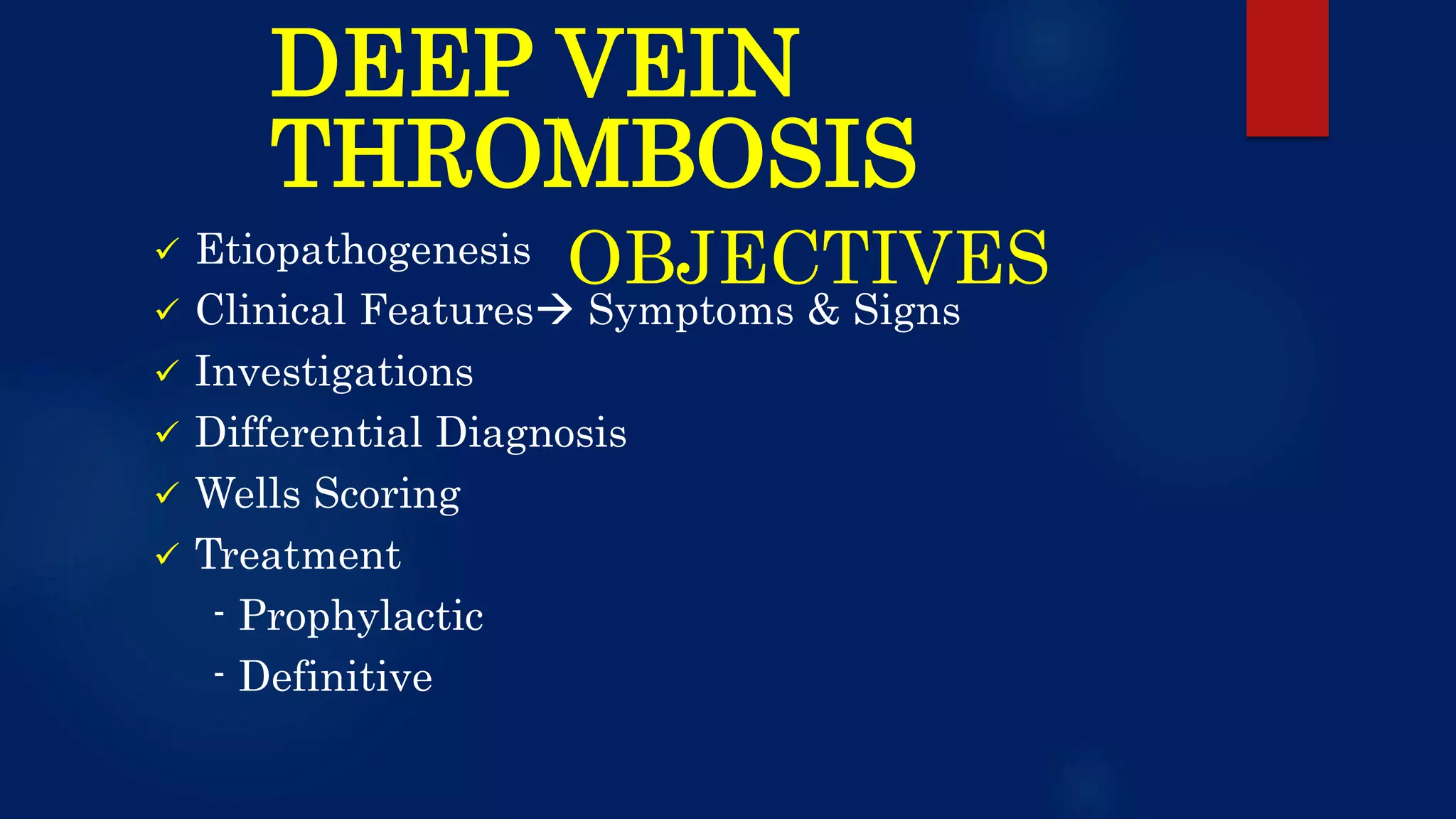 DEEP VEIN THROMBOSIS

OBJECTIVES

✓ Etiopathogenesis
✓ Clinical Features→ Symptoms & Signs
✓ Investigations
✓ Differential Diagnosis
✓ Wells Scoring
✓ Treatment
- Prophylactic
- Definitive